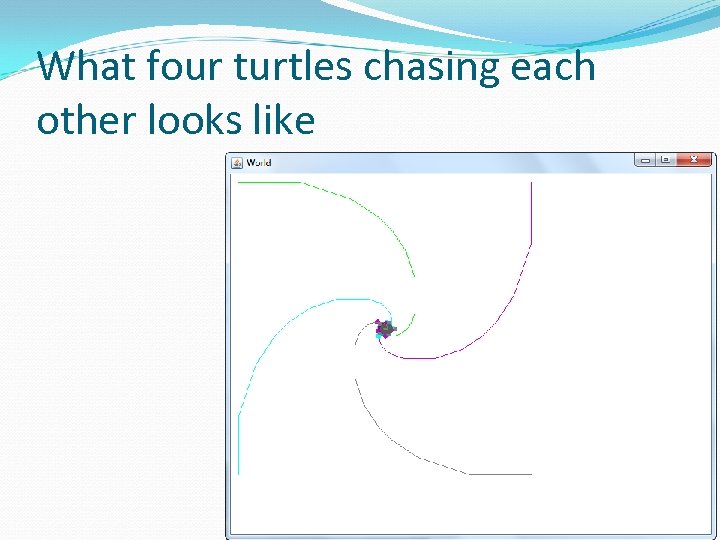 What four turtles chasing each other looks like

World